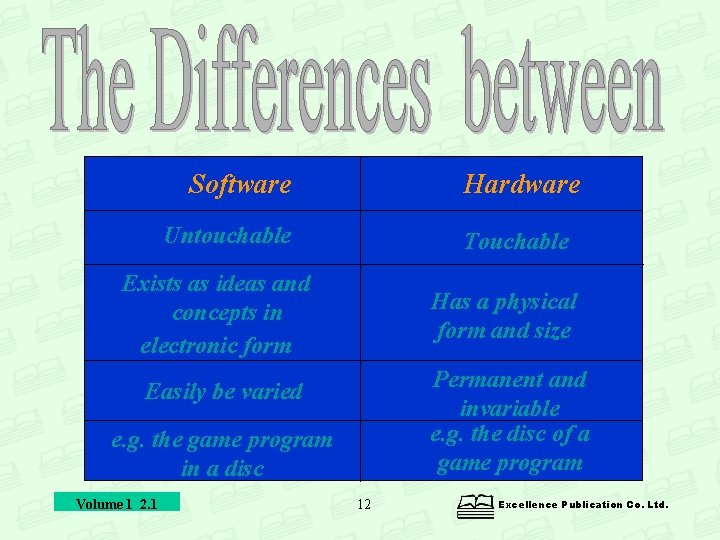 The Differences between

| Software | Hardware |
|---|---|
| Untouchable | Touchable |
| Exists as ideas and concepts in electronic form | Has a physical form and size |
| Easily be varied | Permanent and invariable |
| e.g. the game program in a disc | e.g. the disc of a game program |

Volume 1 2.1

12

Excellence Publication Co. Ltd.